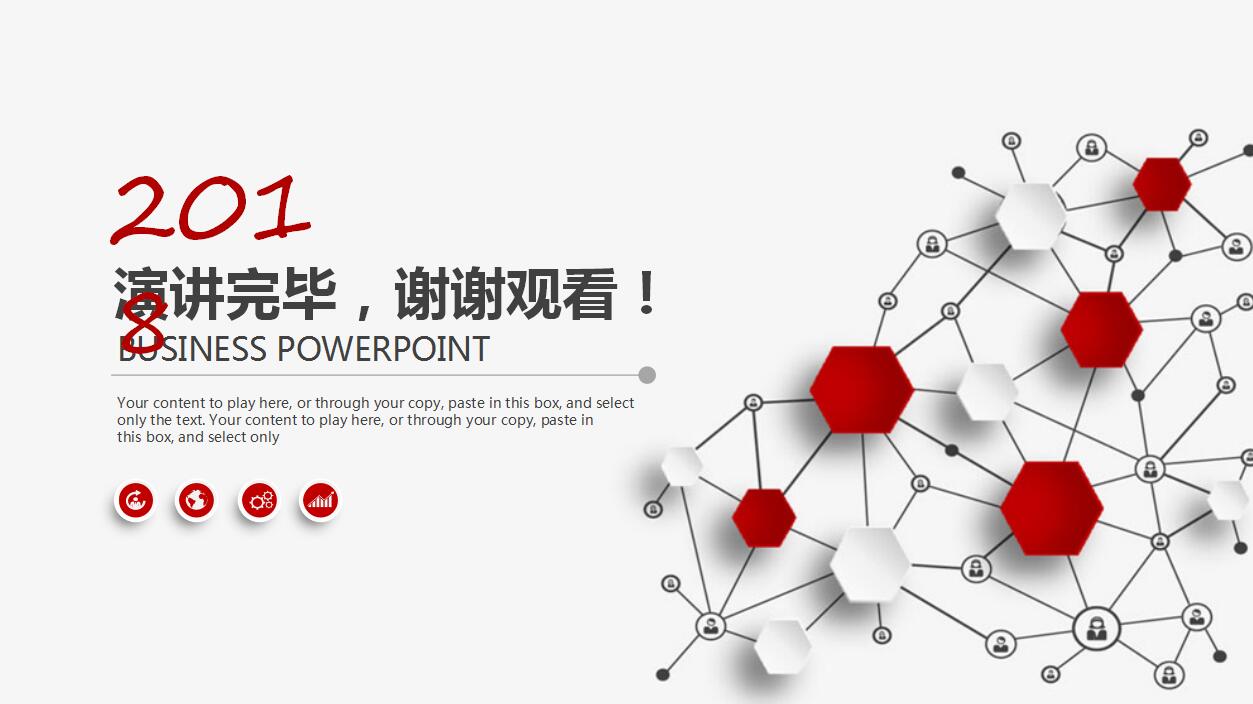 2018

演讲完毕，谢谢观看！

BUSINESS POWERPOINT

Your content to play here, or through your copy, paste in this box, and select only the text. Your content to play here, or through your copy, paste in this box, and select only